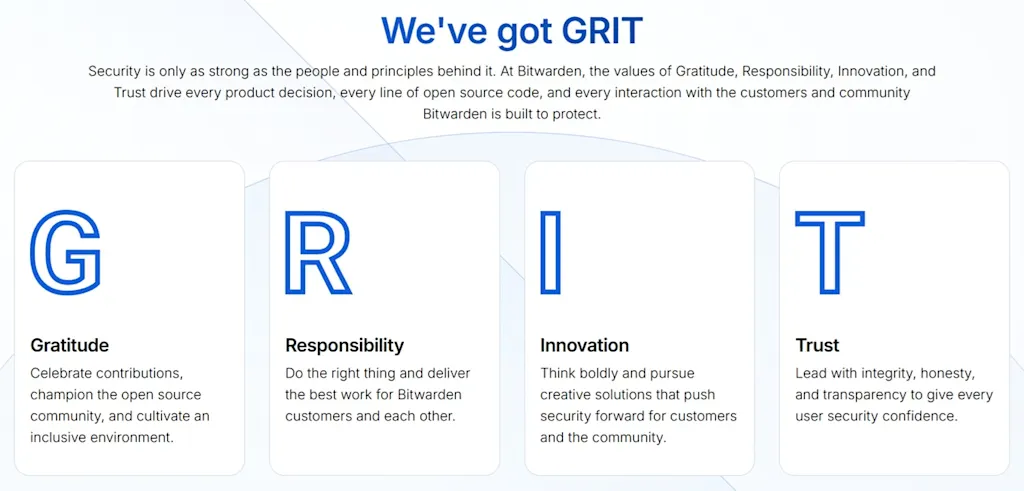 We've got GRIT

Security is only as strong as the people and principles behind it. At Bitwarden, the values of Gratitude, Responsibility, Innovation, and Trust drive every product decision, every line of open source code, and every interaction with the customers and community Bitwarden is built to protect.

G

Gratitude

Celebrate contributions, champion the open source community, and cultivate an inclusive environment.

R

Responsibility

Do the right thing and deliver the best work for Bitwarden customers and each other.

I

Innovation

Think boldly and pursue creative solutions that push security forward for customers and the community.

T

Trust

Lead with integrity, honesty, and transparency to give every user security confidence.